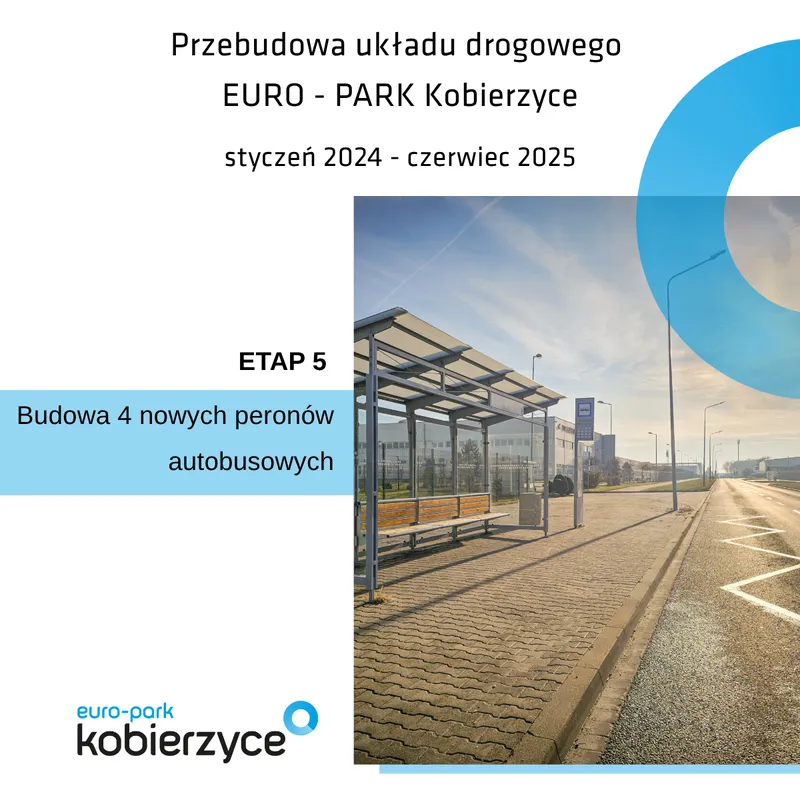 Przebudowa układu drogowego
EURO - PARK Kobierzyce

styczeń 2024 - czerwiec 2025

ETAP 5

Budowa 4 nowych peronów autobusowych

euro-park
kobierzyce